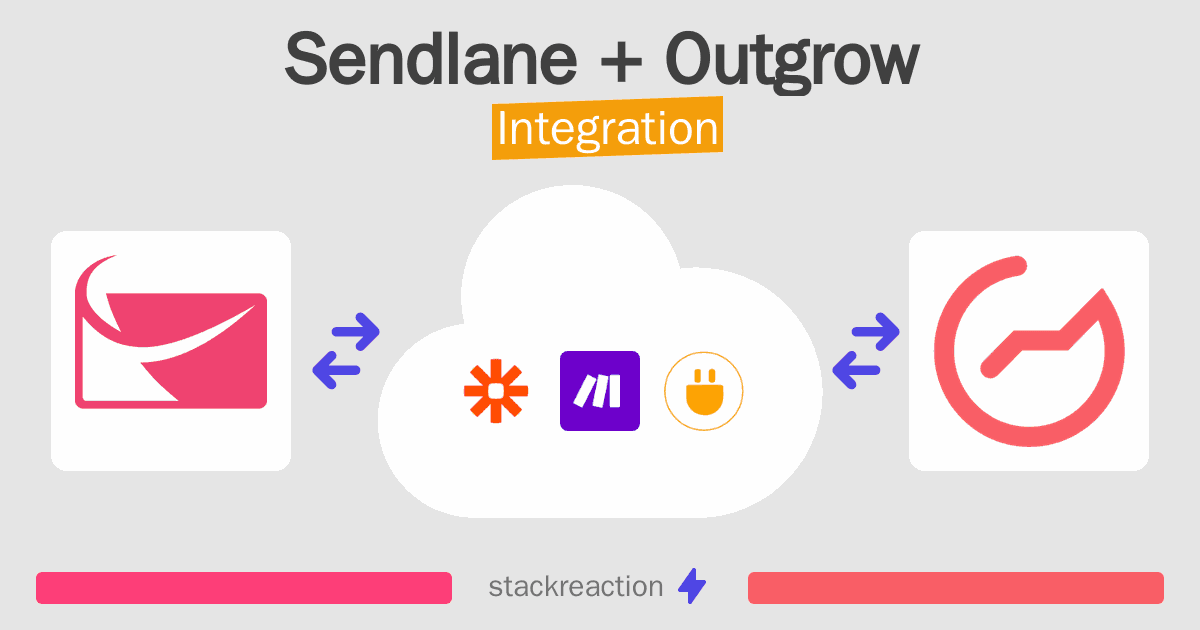 Sendlane + Outgrow
Integration

stackreaction